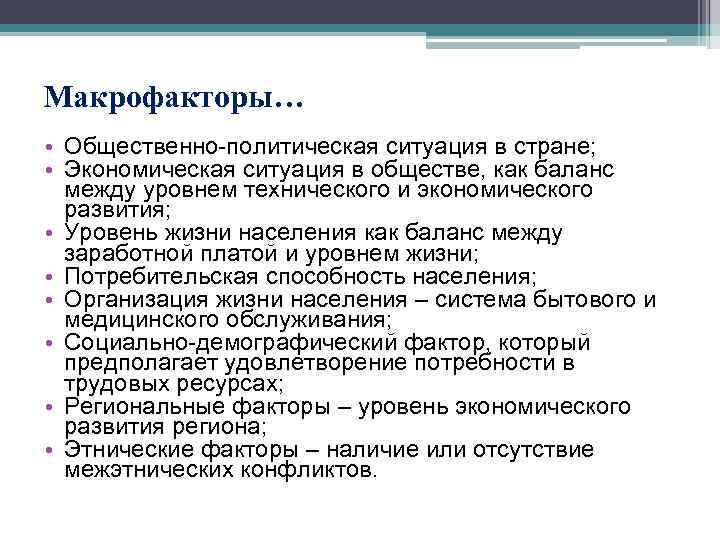 Макрофакторы…

• Общественно-политическая ситуация в стране;
• Экономическая ситуация в обществе, как баланс между уровнем технического и экономического развития;
• Уровень жизни населения как баланс между заработной платой и уровнем жизни;
• Потребительская способность населения;
• Организация жизни населения – система бытового и медицинского обслуживания;
• Социально-демографический фактор, который предполагает удовлетворение потребности в трудовых ресурсах;
• Региональные факторы – уровень экономического развития региона;
• Этнические факторы – наличие или отсутствие межэтнических конфликтов.